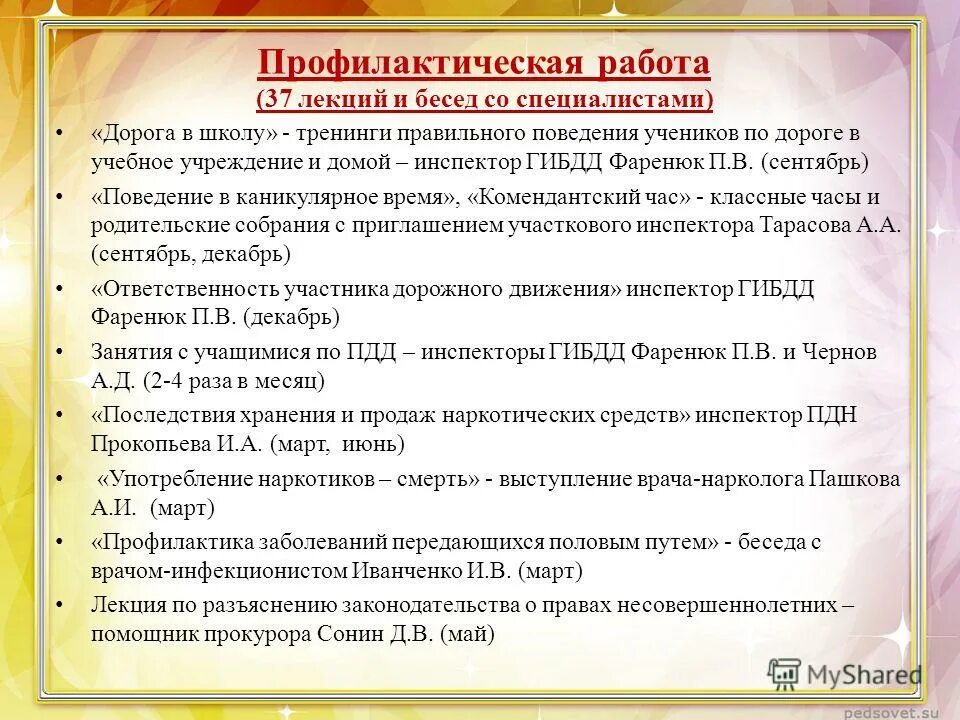 Профилактическая работа
(37 лекций и бесед со специалистами)

• «Дорога в школу» - тренинги правильного поведения учеников по дороге в учебное учреждение и домой – инспектор ГИБДД Фаренюк П.В. (сентябрь)
• «Поведение в каникулярное время», «Комендантский час» - классные часы и родительские собрания с приглашением участкового инспектора Тарасова А.А. (сентябрь, декабрь)
• «Ответственность участника дорожного движения» инспектор ГИБДД Фаренюк П.В. (декабрь)
• Занятия с учащимися по ПДД – инспекторы ГИБДД Фаренюк П.В. и Чернов А.Д. (2-4 раза в месяц)
• «Последствия хранения и продаж наркотических средств» инспектор ПДН Прокопьева И.А. (март, июнь)
• «Употребление наркотиков – смерть» - выступление врача-нарколога Пашкова А.И. (март)
• «Профилактика заболеваний передающихся половым путем» - беседа с врачом-инфекционистом Иванченко И.В. (март)
• Лекция по разъяснению законодательства о правах несовершеннолетних – помощник прокурора Сонин Д.В. (май)

MyShared
pedsovet.su